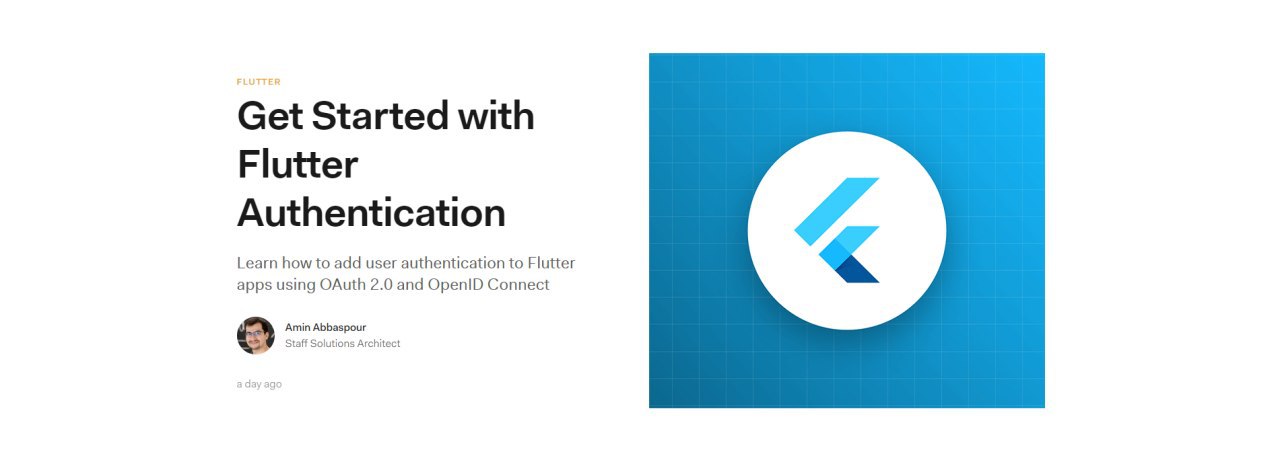 FLUTTER

Get Started with Flutter Authentication

Learn how to add user authentication to Flutter apps using OAuth 2.0 and OpenID Connect

Amin Abbaspour
Staff Solutions Architect

a day ago